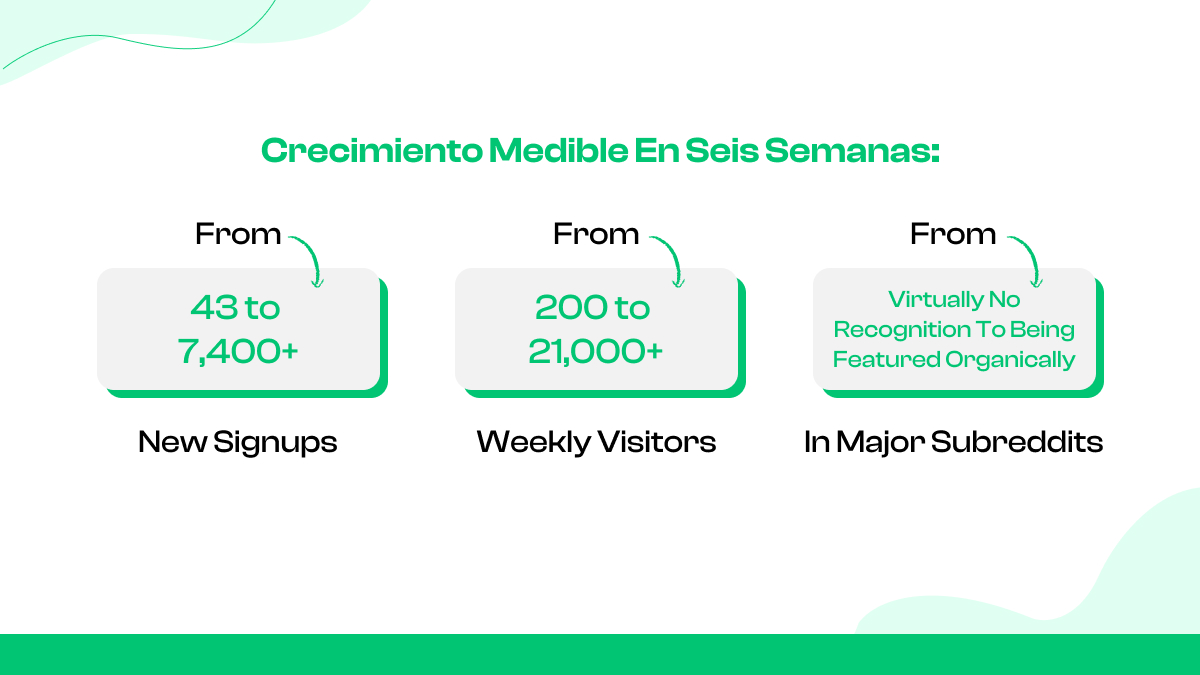 Crecimiento Medible En Seis Semanas:

From

43 to 7,400+

New Signups

From

200 to 21,000+

Weekly Visitors

From

Virtually No Recognition To Being Featured Organically

In Major Subreddits